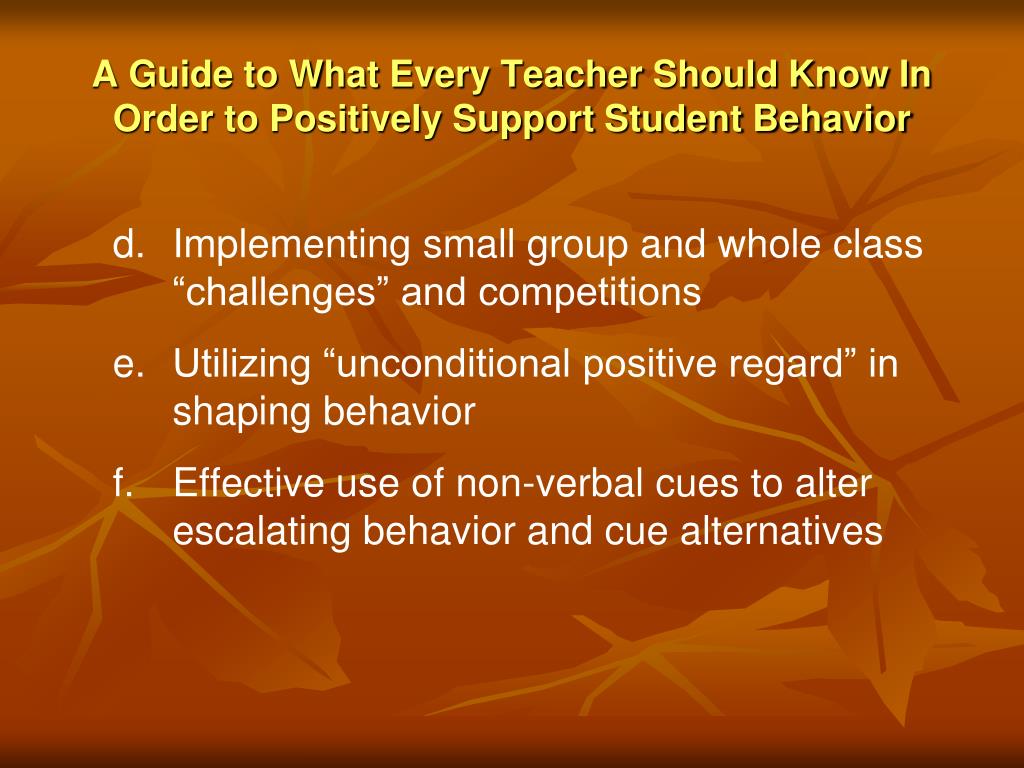 A Guide to What Every Teacher Should Know In Order to Positively Support Student Behavior

d. Implementing small group and whole class “challenges” and competitions

e. Utilizing “unconditional positive regard” in shaping behavior

f. Effective use of non-verbal cues to alter escalating behavior and cue alternatives